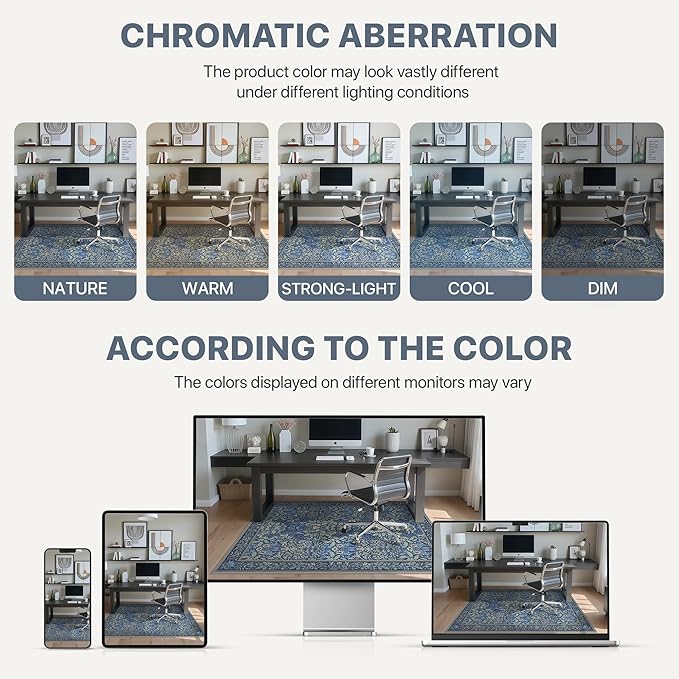 CHROMATIC ABERRATION

The product color may look vastly different under different lighting conditions

NATURE

WARM

STRONG-LIGHT

COOL

DIM

ACCORDING TO THE COLOR

The colors displayed on different monitors may vary